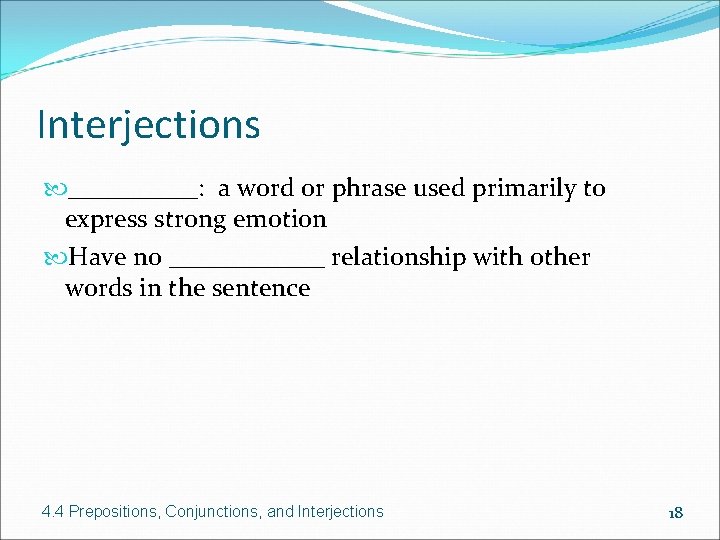 Interjections

__________: a word or phrase used primarily to express strong emotion

Have no ____________ relationship with other words in the sentence

4.4 Prepositions, Conjunctions, and Interjections

18